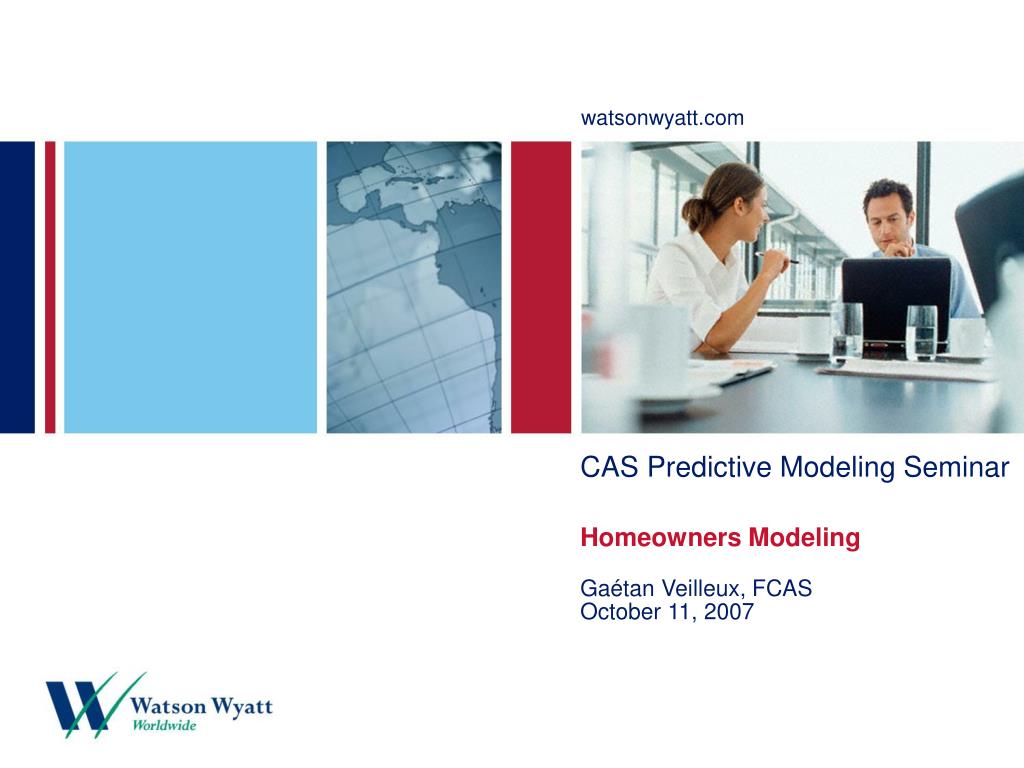 watsonwyatt.com

CAS Predictive Modeling Seminar

Homeowners Modeling

Gaétan Veilleux, FCAS
October 11, 2007

Watson Wyatt
Worldwide